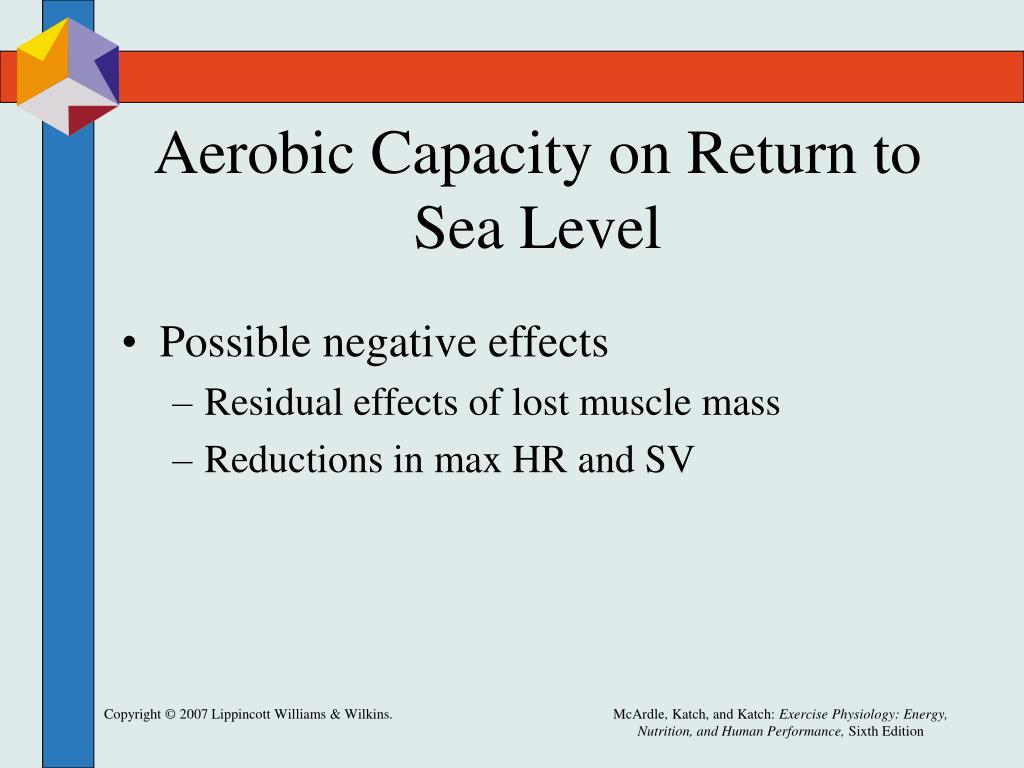 Aerobic Capacity on Return to Sea Level

• Possible negative effects
– Residual effects of lost muscle mass
– Reductions in max HR and SV

Copyright © 2007 Lippincott Williams & Wilkins.

McArdle, Katch, and Katch: Exercise Physiology: Energy, Nutrition, and Human Performance, Sixth Edition